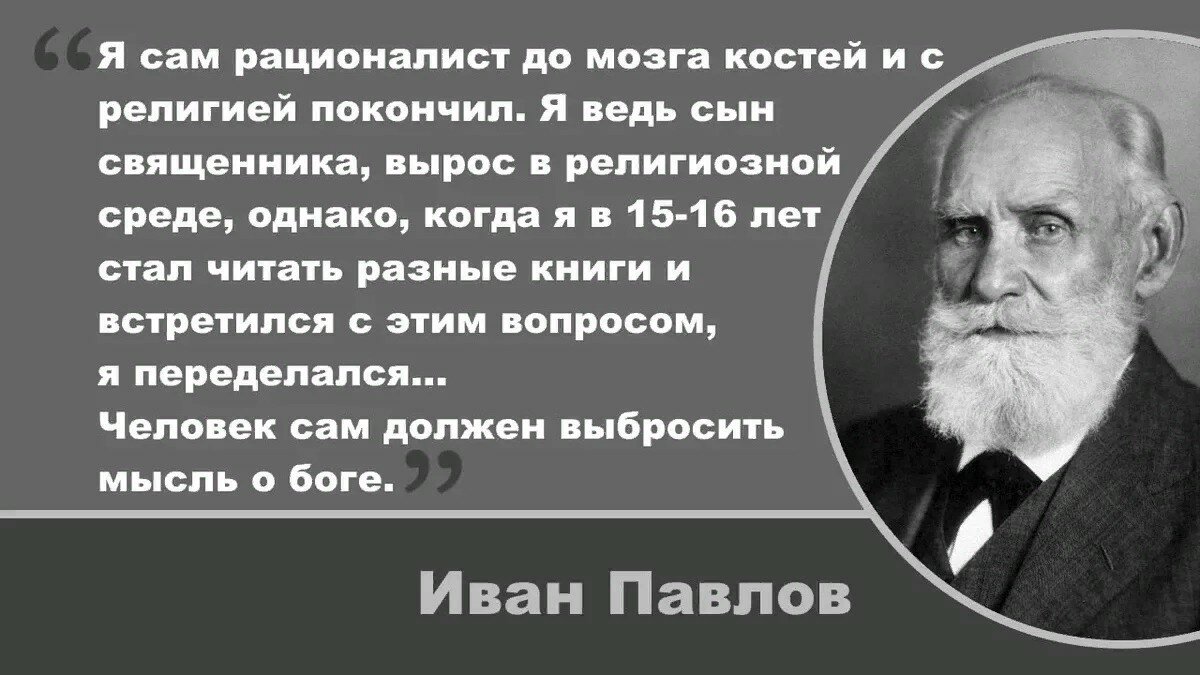 “Я сам рационалист до мозга костей и с религией покончил. Я ведь сын священника, вырос в религиозной среде, однако, когда я в 15-16 лет стал читать разные книги и встретился с этим вопросом, я переделался...
Человек сам должен выбросить мысль о боге.”

Иван Павлов